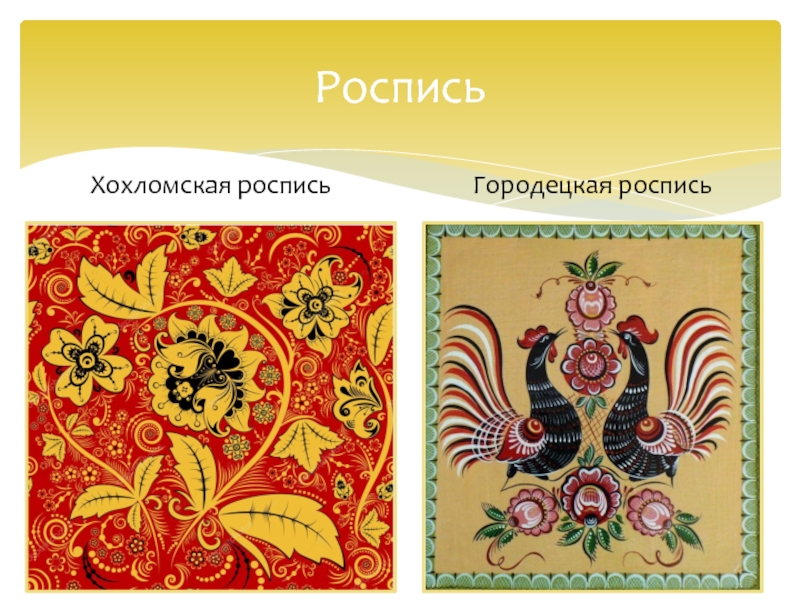 Роспись

Хохломская роспись

Городецкая роспись